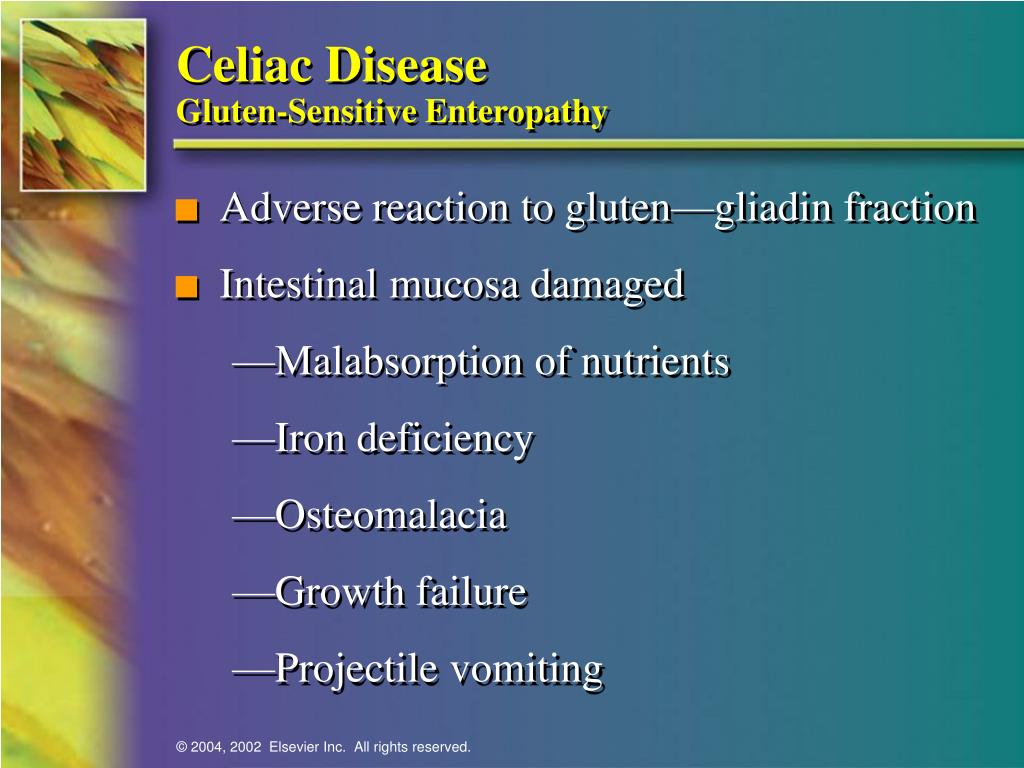 Celiac Disease
Gluten-Sensitive Enteropathy

■ Adverse reaction to gluten—gliadin fraction

■ Intestinal mucosa damaged

—Malabsorption of nutrients

—Iron deficiency

—Osteomalacia

—Growth failure

—Projectile vomiting

© 2004, 2002 Elsevier Inc. All rights reserved.